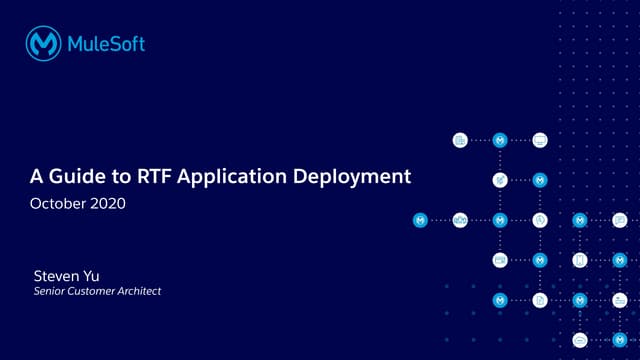 MuleSoft

A Guide to RTF Application Deployment
October 2020

Steven Yu
Senior Customer Architect